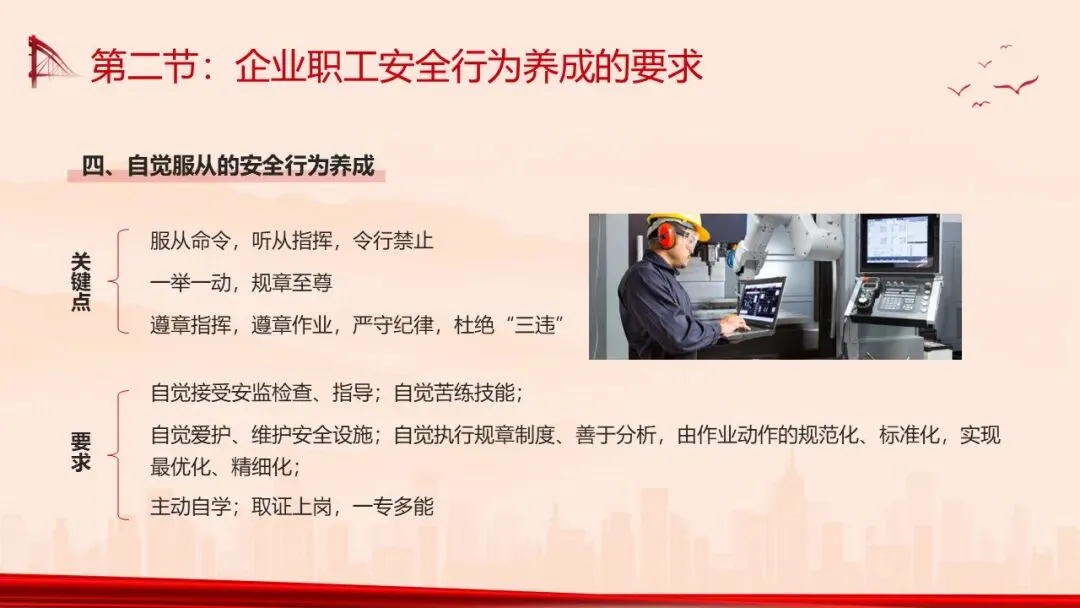 第二节：企业职工安全行为养成的要求

四、自觉服从的安全行为养成

关键点

服从命令，听从指挥，令行禁止

一举一动，规章至尊

遵章指挥，遵章作业，严守纪律，杜绝“三违”

要求

自觉接受安监检查、指导；自觉苦练技能；

自觉爱护、维护安全设施；自觉执行规章制度、善于分析，由作业动作的规范化、标准化，实现最优化、精细化；

主动自学；取证上岗，一专多能